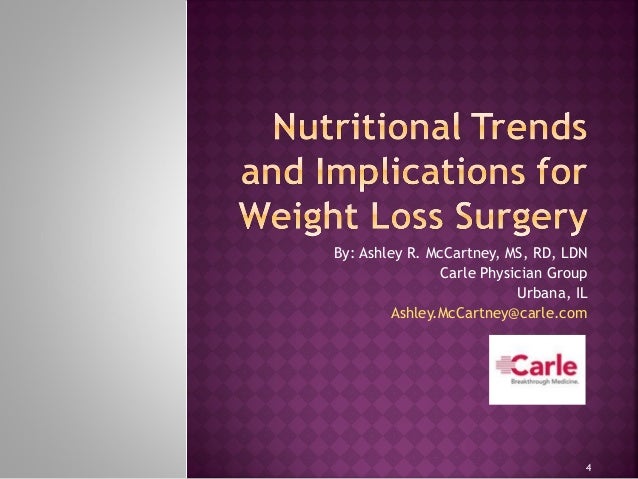 Nutritional Trends and Implications for Weight Loss Surgery

By: Ashley R. McCartney, MS, RD, LDN
Carle Physician Group
Urbana, IL
Ashley.McCartney@carle.com

Carle
Breakthrough Medicine.

4